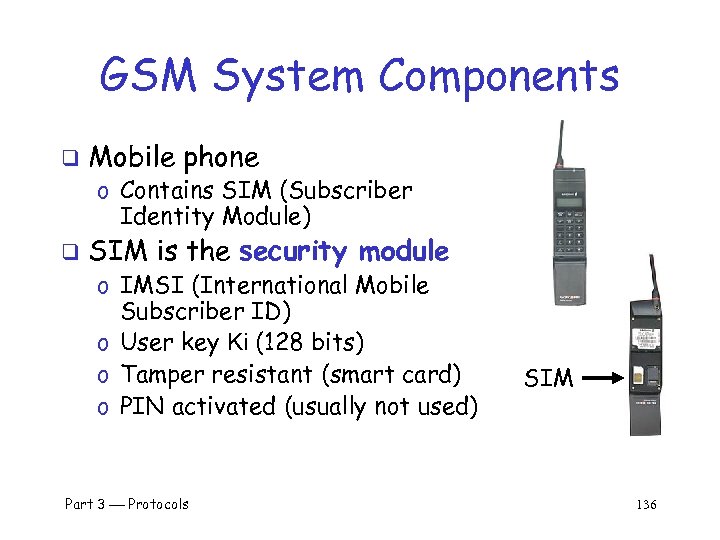 GSM System Components

❑ Mobile phone
o Contains SIM (Subscriber Identity Module)

❑ SIM is the security module
o IMSI (International Mobile Subscriber ID)
o User key Ki (128 bits)
o Tamper resistant (smart card)
o PIN activated (usually not used)

SIM

Part 3 — Protocols

136